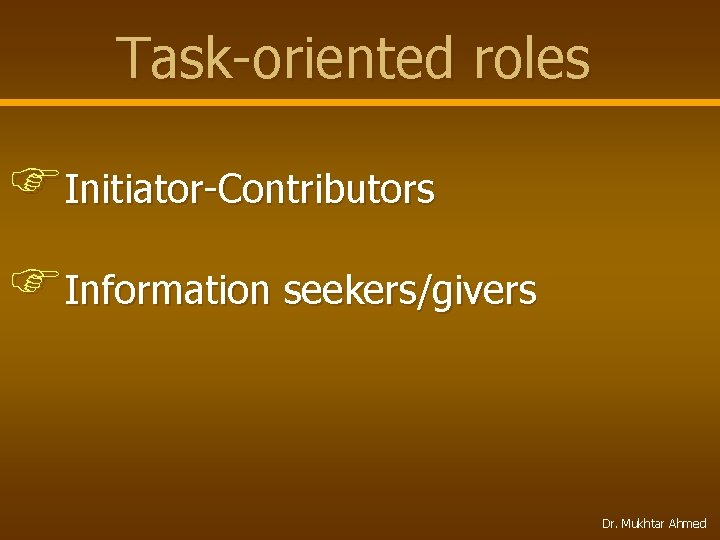 Task-oriented roles

Initiator-Contributors

Information seekers/givers

Dr. Mukhtar Ahmed